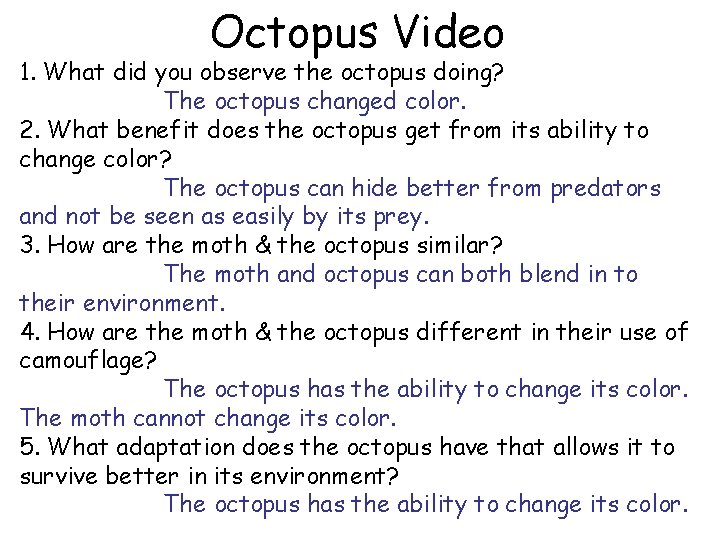 Octopus Video

1. What did you observe the octopus doing?

The octopus changed color.

2. What benefit does the octopus get from its ability to change color?

The octopus can hide better from predators and not be seen as easily by its prey.

3. How are the moth & the octopus similar?

The moth and octopus can both blend in to their environment.

4. How are the moth & the octopus different in their use of camouflage?

The octopus has the ability to change its color. The moth cannot change its color.

5. What adaptation does the octopus have that allows it to survive better in its environment?

The octopus has the ability to change its color.